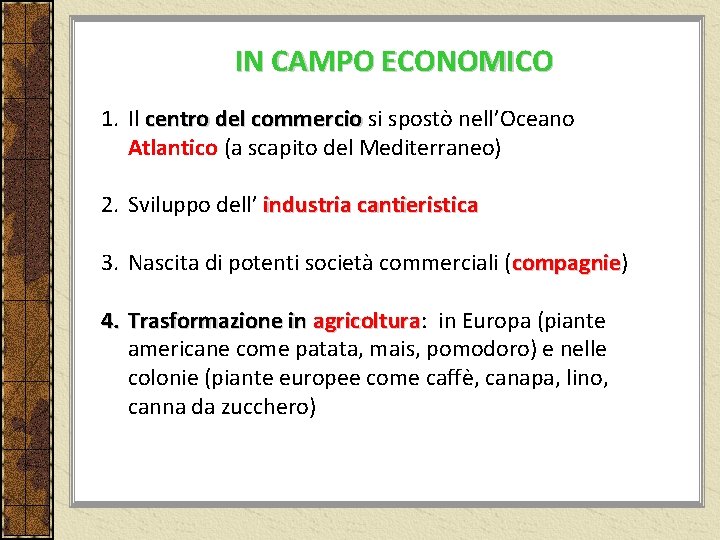 IN CAMPO ECONOMICO

1. Il centro del commercio si spostò nell'Oceano Atlantico (a scapito del Mediterraneo)

2. Sviluppo dell' industria cantieristica

3. Nascita di potenti società commerciali (compagnie)

4. Trasformazione in agricoltura: in Europa (piante americane come patata, mais, pomodoro) e nelle colonie (piante europee come caffè, canapa, lino, canna da zucchero)